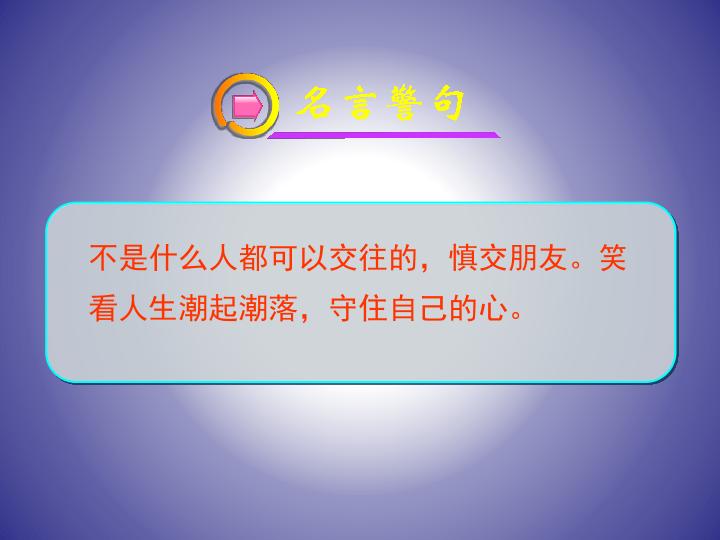 名言警句

不是什么人都可以交往的，慎交朋友。笑看人生潮起潮落，守住自己的心。